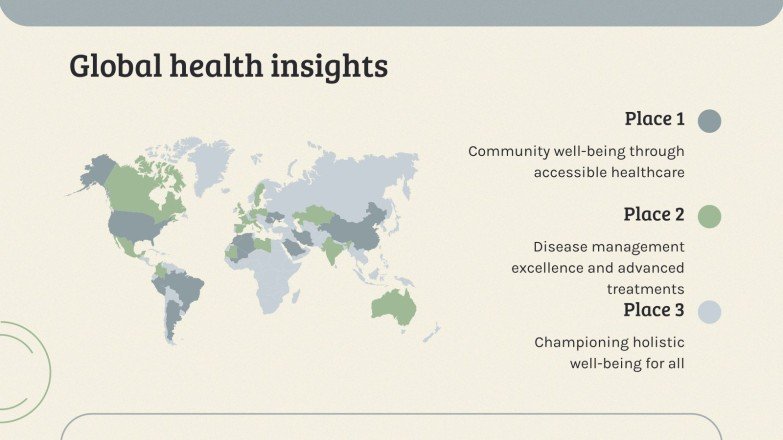 Global health insights

Place 1

Community well-being through accessible healthcare

Place 2

Disease management excellence and advanced treatments

Place 3

Championing holistic well-being for all